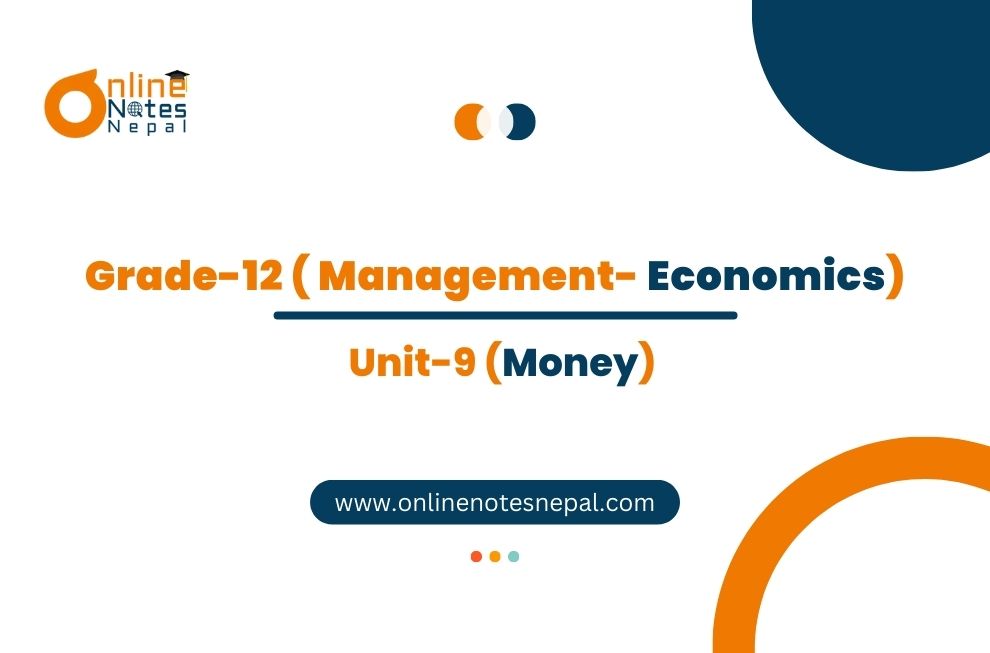 Online Notes Nepal

Grade-12 ( Management- Economics)

Unit-9 (Money)

www.onlinenotesnepal.com